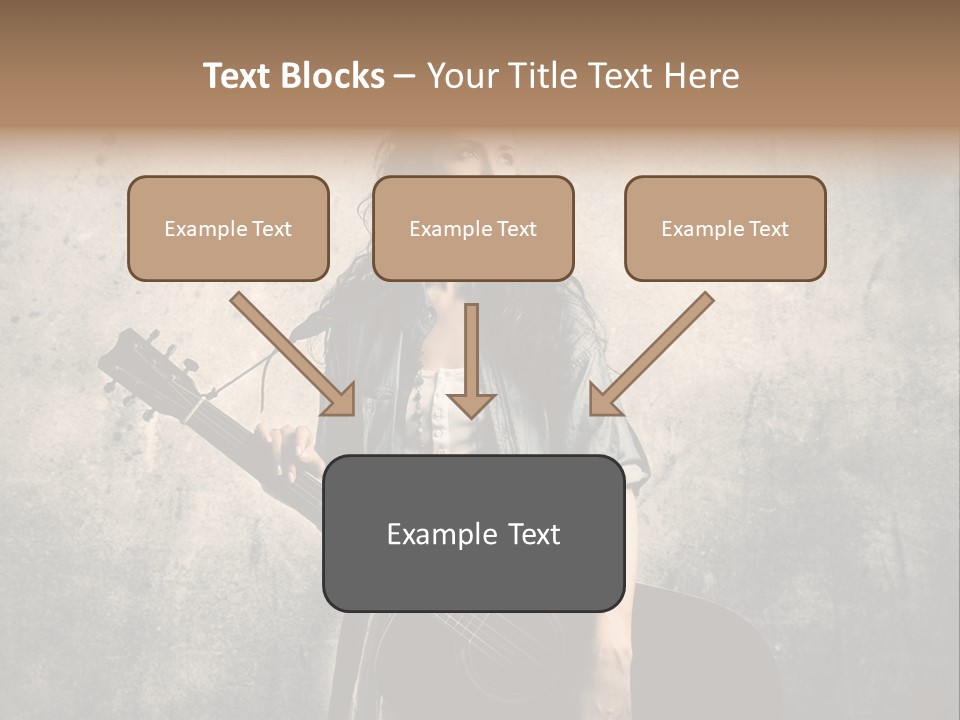 Text Blocks – Your Title Text Here

Example Text

Example Text

Example Text

Example Text